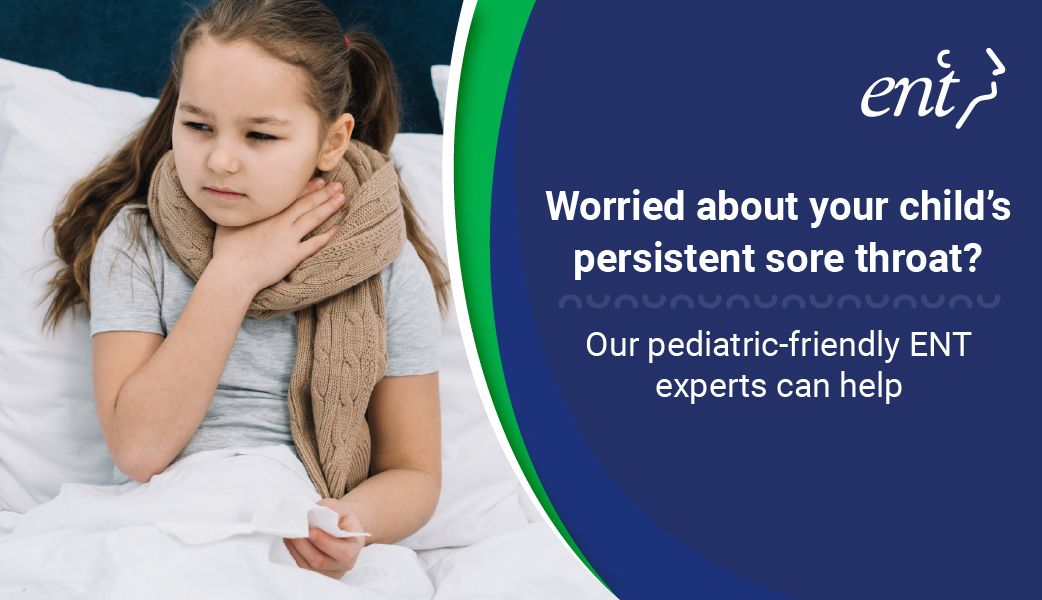 ent

Worried about your child's persistent sore throat?

Our pediatric-friendly ENT experts can help